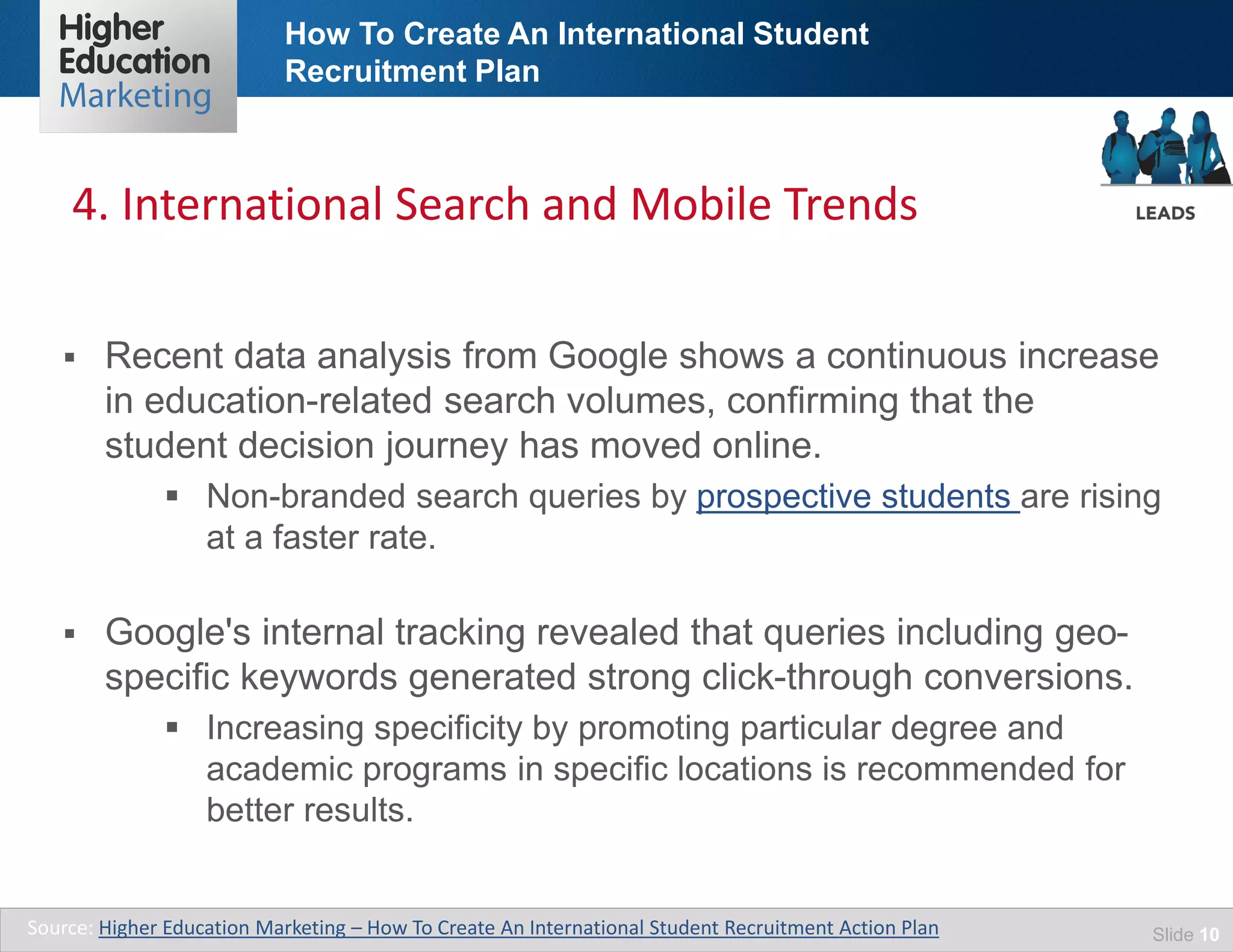 Higher Education Marketing

How To Create An International Student Recruitment Plan

LEADS

4. International Search and Mobile Trends

▪ Recent data analysis from Google shows a continuous increase in education-related search volumes, confirming that the student decision journey has moved online.

▪ Non-branded search queries by prospective students are rising at a faster rate.

▪ Google's internal tracking revealed that queries including geo-specific keywords generated strong click-through conversions.

▪ Increasing specificity by promoting particular degree and academic programs in specific locations is recommended for better results.

Source: Higher Education Marketing – How To Create An International Student Recruitment Action Plan

Slide 10